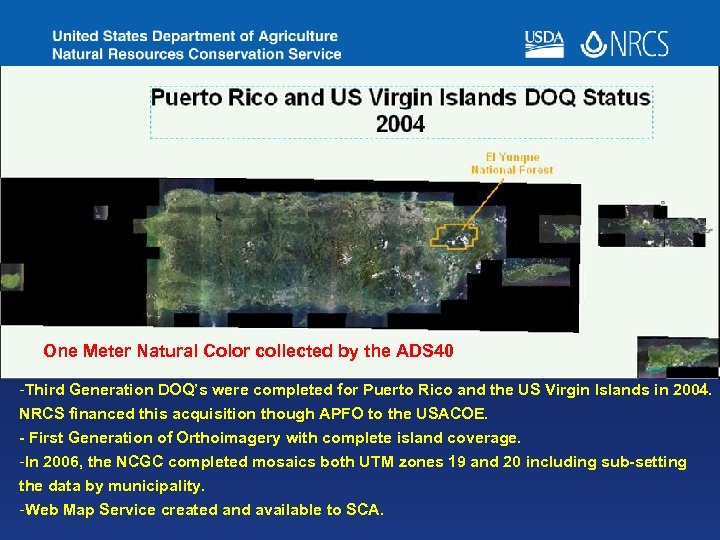 United States Department of Agriculture
Natural Resources Conservation Service

USDA NRCS

Puerto Rico and US Virgin Islands DOQ Status
2004

El Yunque
National Forest

One Meter Natural Color collected by the ADS40

-Third Generation DOQ's were completed for Puerto Rico and the US Virgin Islands in 2004. NRCS financed this acquisition though APFO to the USACOE.

- First Generation of Orthoimagery with complete island coverage.

-In 2006, the NCGC completed mosaics both UTM zones 19 and 20 including sub-setting the data by municipality.

-Web Map Service created and available to SCA.